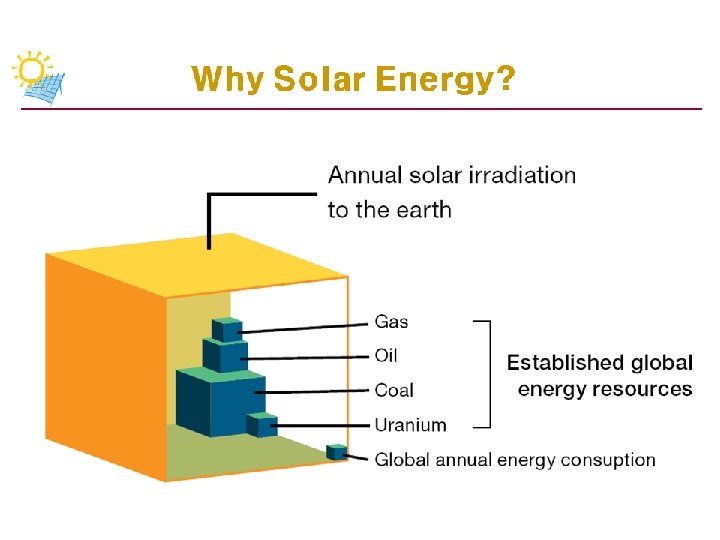 Why Solar Energy?

Annual solar irradiation to the earth

Gas

Oil

Coal

Uranium

Established global energy resources

Global annual energy consuption